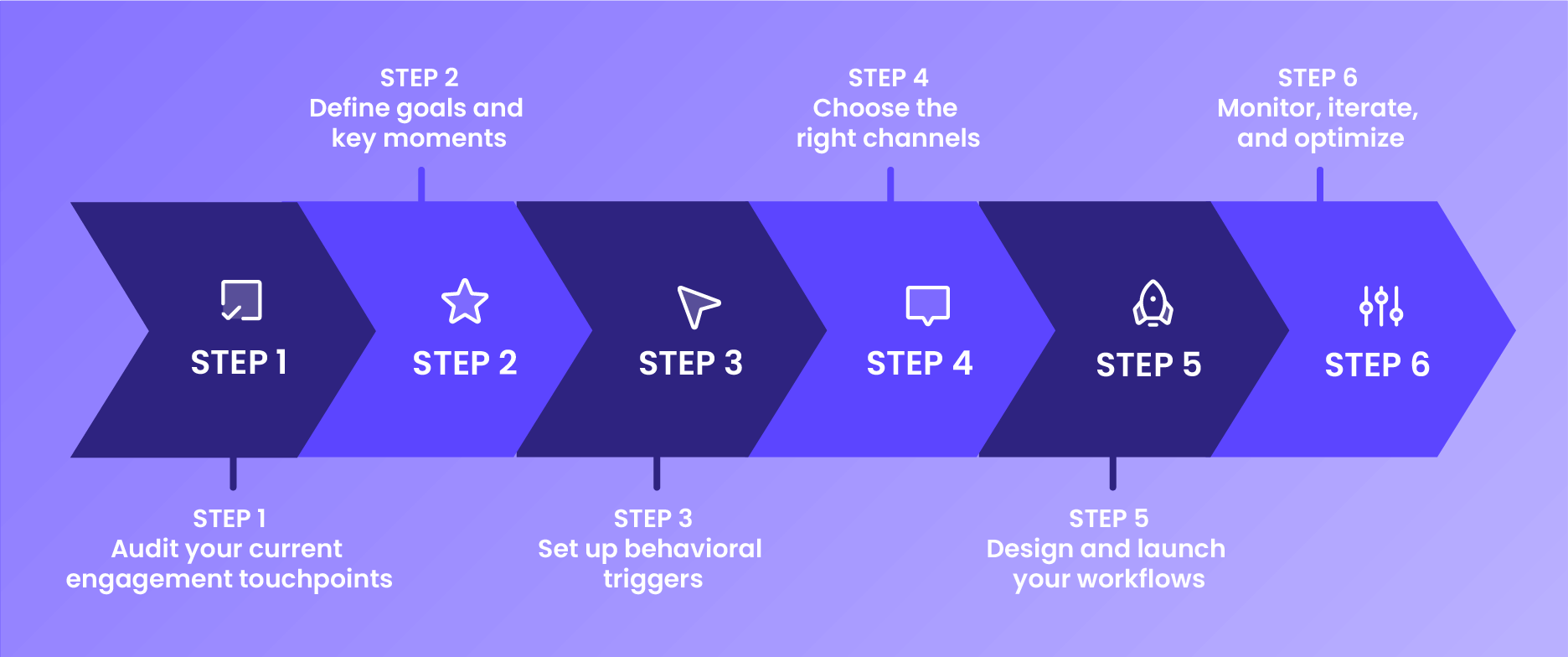 STEP 2
Define goals and key moments

STEP 4
Choose the right channels

STEP 6
Monitor, iterate, and optimize

STEP 1

STEP 2

STEP 3

STEP 4

STEP 5

STEP 6

STEP 1
Audit your current engagement touchpoints

STEP 3
Set up behavioral triggers

STEP 5
Design and launch your workflows